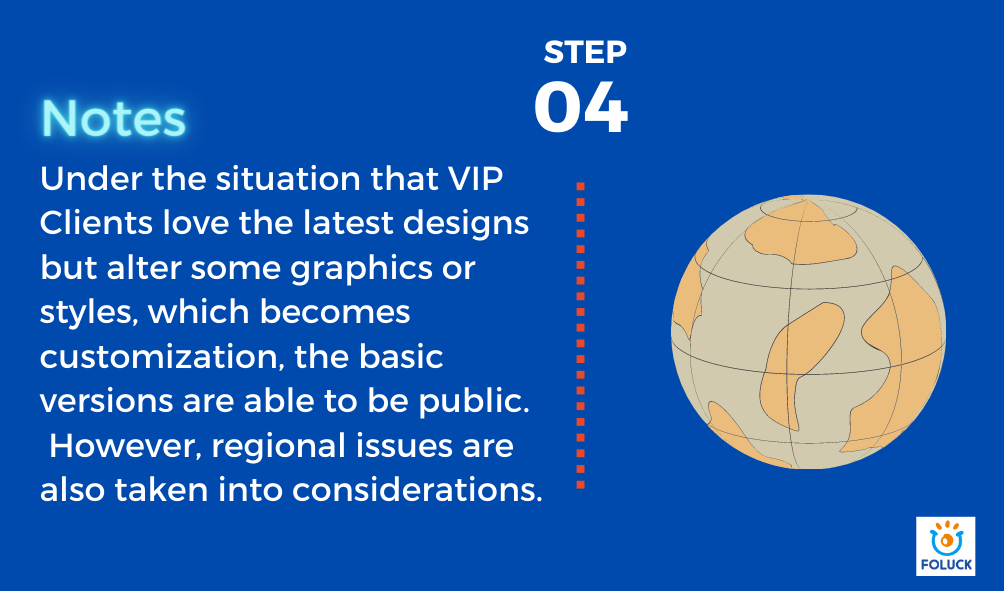 STEP
04

Notes

Under the situation that VIP Clients love the latest designs but alter some graphics or styles, which becomes customization, the basic versions are able to be public. However, regional issues are also taken into considerations.

FOLUCK